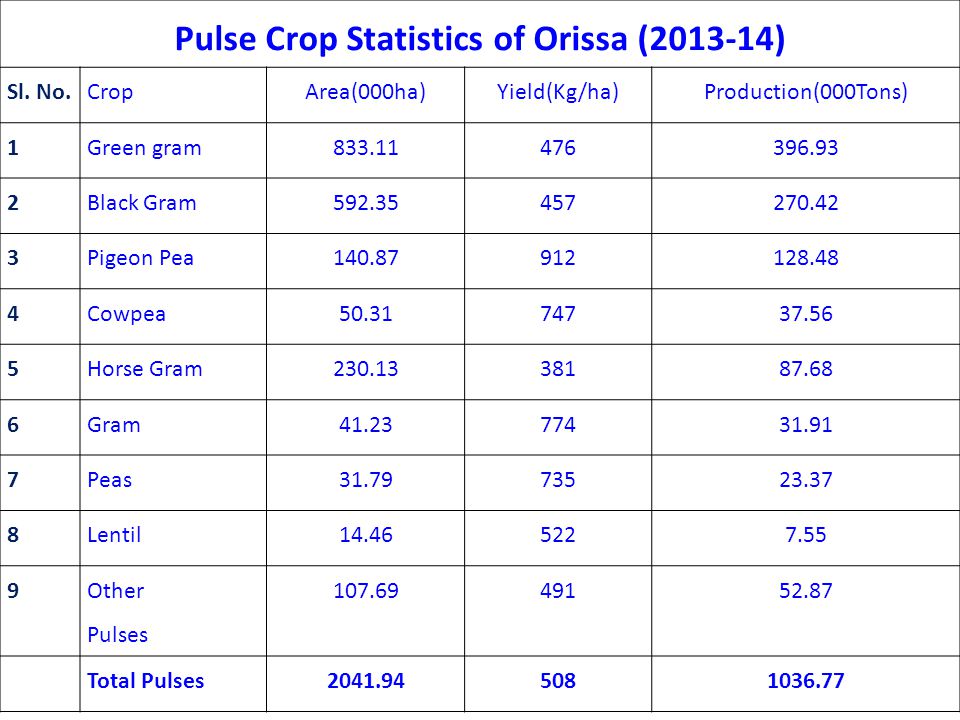 Pulse Crop Statistics of Orissa (2013-14)

| Sl. No. | Crop | Area(000ha) | Yield(Kg/ha) | Production(000Tons) |
|---|---|---|---|---|
| 1 | Green gram | 833.11 | 476 | 396.93 |
| 2 | Black Gram | 592.35 | 457 | 270.42 |
| 3 | Pigeon Pea | 140.87 | 912 | 128.48 |
| 4 | Cowpea | 50.31 | 747 | 37.56 |
| 5 | Horse Gram | 230.13 | 381 | 87.68 |
| 6 | Gram | 41.23 | 774 | 31.91 |
| 7 | Peas | 31.79 | 735 | 23.37 |
| 8 | Lentil | 14.46 | 522 | 7.55 |
| 9 | Other Pulses | 107.69 | 491 | 52.87 |
| | Total Pulses | 2041.94 | 508 | 1036.77 |